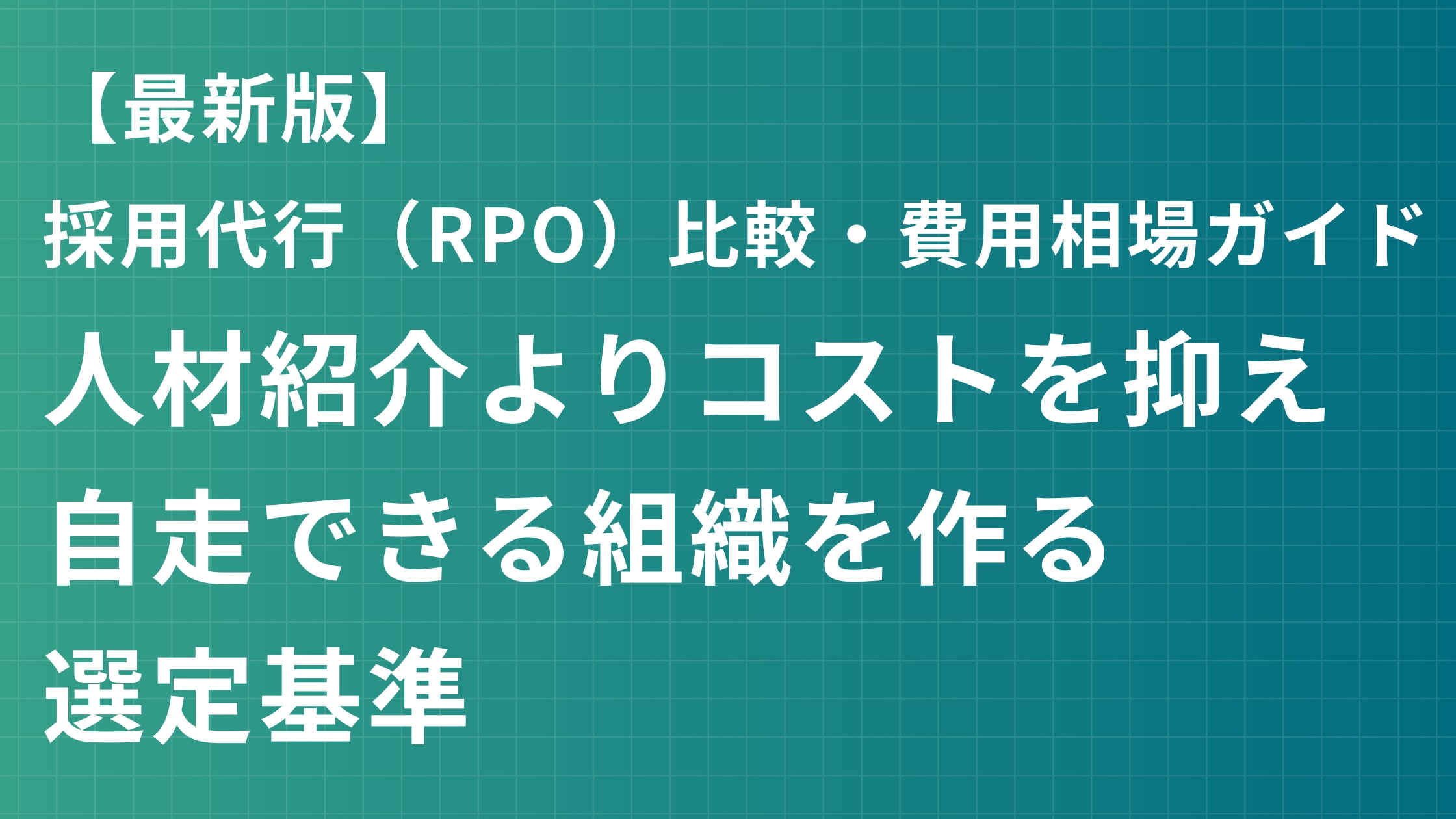 【最新版】
採用代行（RPO）比較・費用相場ガイド
人材紹介よりコストを抑え
自走できる組織を作る
選定基準